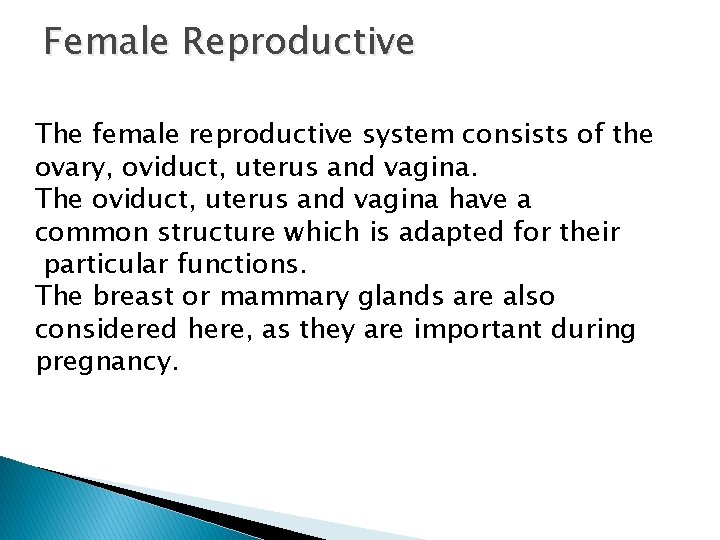 Female Reproductive

The female reproductive system consists of the ovary, oviduct, uterus and vagina.
The oviduct, uterus and vagina have a common structure which is adapted for their particular functions.
The breast or mammary glands are also considered here, as they are important during pregnancy.